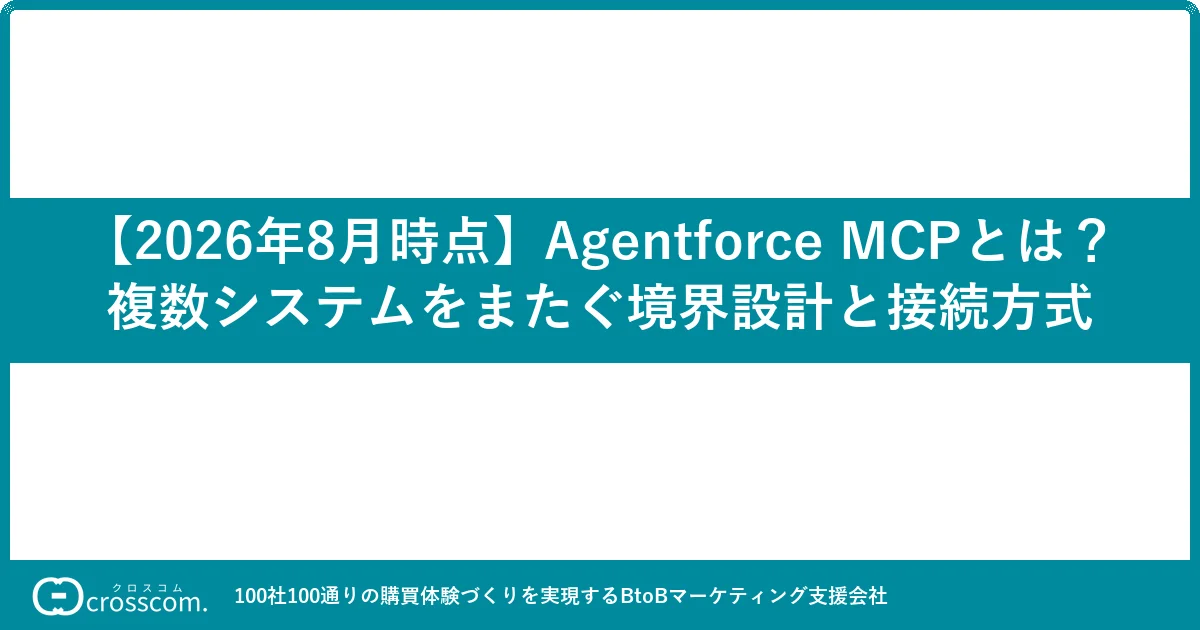 【2026年8月時点】Agentforce MCPとは？
複数システムをまたぐ境界設計と接続方式

クロスコム
crosscom.

100社100通りの購買体験づくりを実現するBtoBマーケティング支援会社